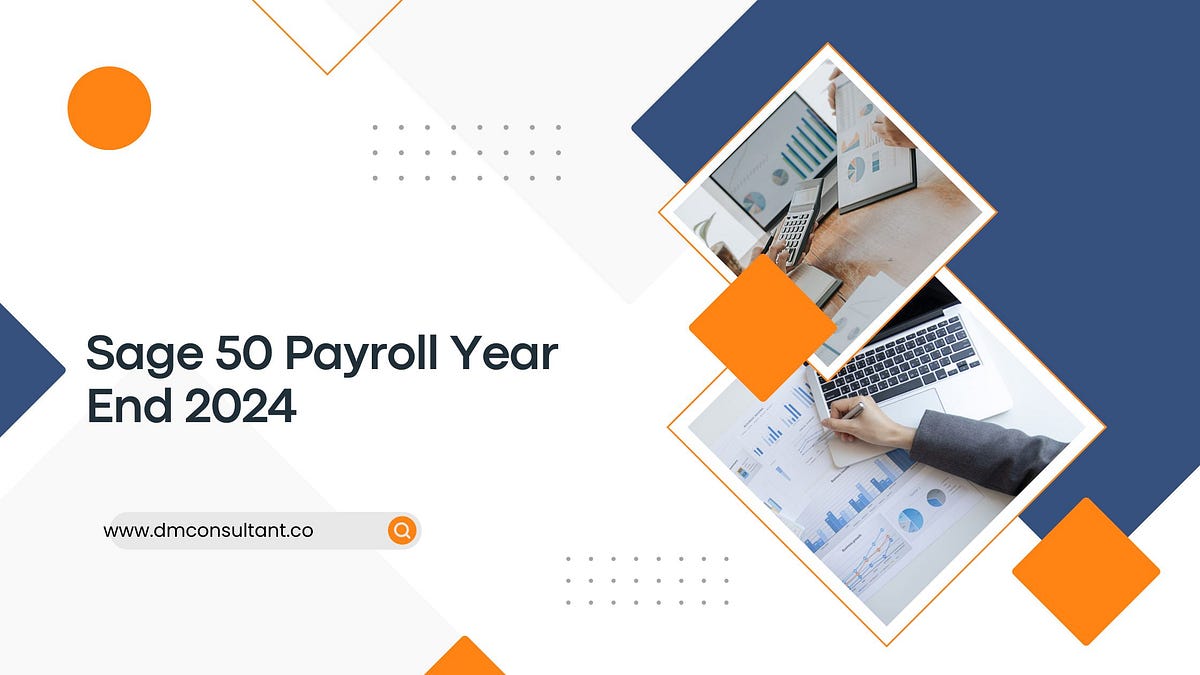 Sage 50 Payroll Year End 2024

www.dmconsultant.co